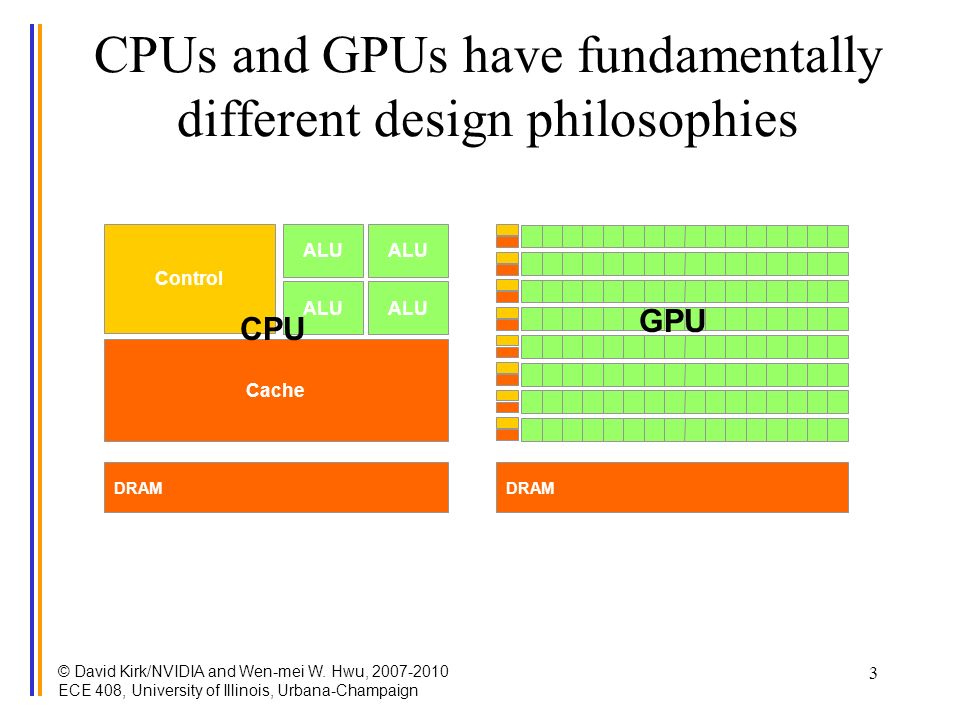 CPUs and GPUs have fundamentally different design philosophies

Control

ALU

ALU

ALU

ALU

CPU

Cache

DRAM

GPU

DRAM

© David Kirk/NVIDIA and Wen-mei W. Hwu, 2007-2010
ECE 408, University of Illinois, Urbana-Champaign

3